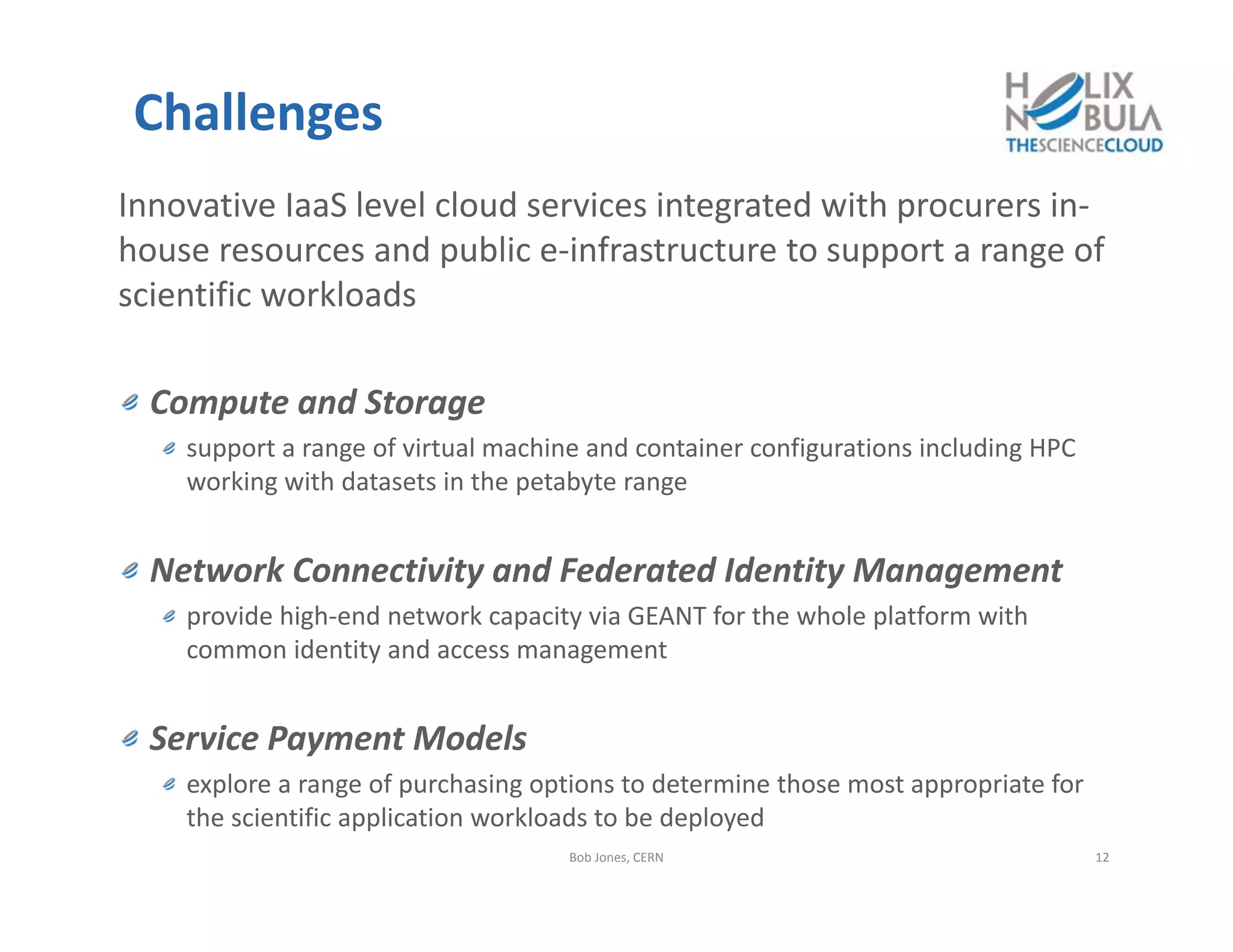 Challenges

HELIX NEBULA
THESCIENCECLOUD

Innovative IaaS level cloud services integrated with procurers in-house resources and public e-infrastructure to support a range of scientific workloads

Compute and Storage

support a range of virtual machine and container configurations including HPC working with datasets in the petabyte range

Network Connectivity and Federated Identity Management

provide high-end network capacity via GEANT for the whole platform with common identity and access management

Service Payment Models

explore a range of purchasing options to determine those most appropriate for the scientific application workloads to be deployed

Bob Jones, CERN

12